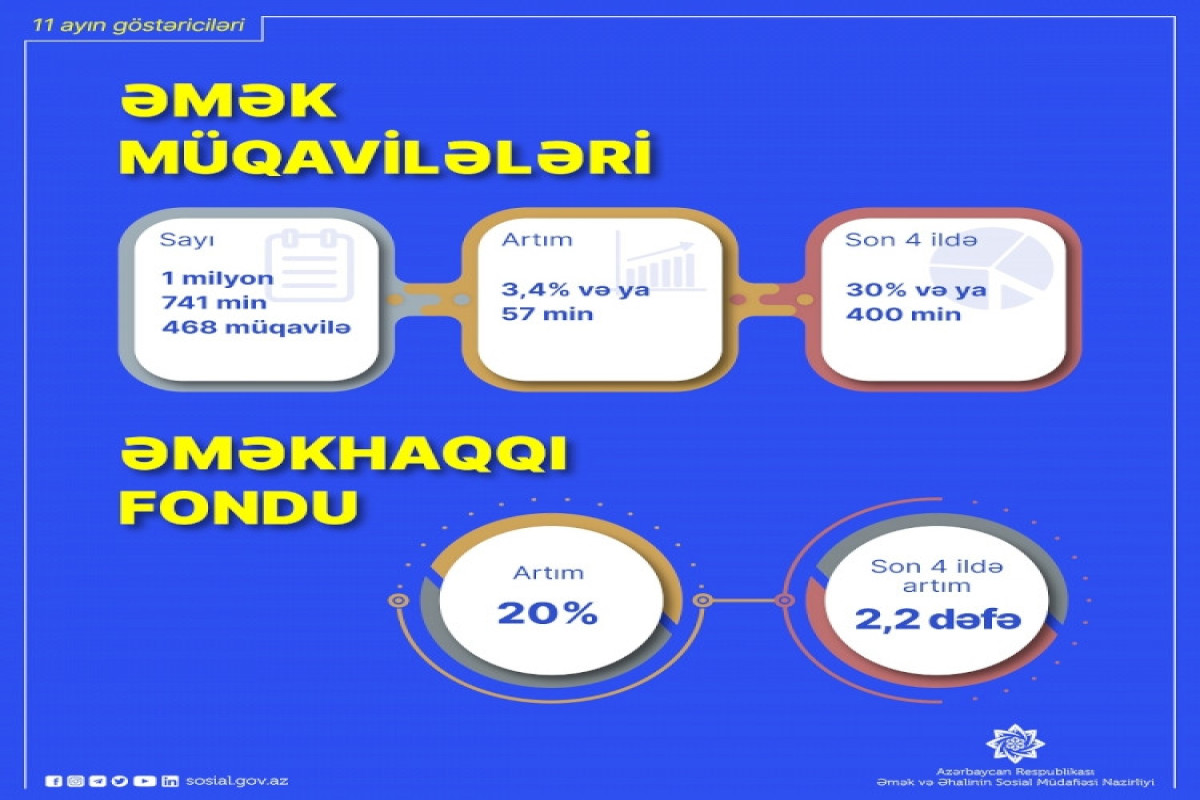 11 ayın göstəriciləri

ƏMƏK MÜQAVİLƏLƏRİ

Sayı
1 milyon 741 min 468 müqavilə

Artım
3,4% və ya 57 min

Son 4 ildə
30% və ya 400 min

ƏMƏKHAQQI FONDU

Artım
20%

Son 4 ildə artım
2,2 dəfə

sosial.gov.az

Azərbaycan Respublikası
Əmək və Əhalinin Sosial Müdafiəsi Nazirliyi